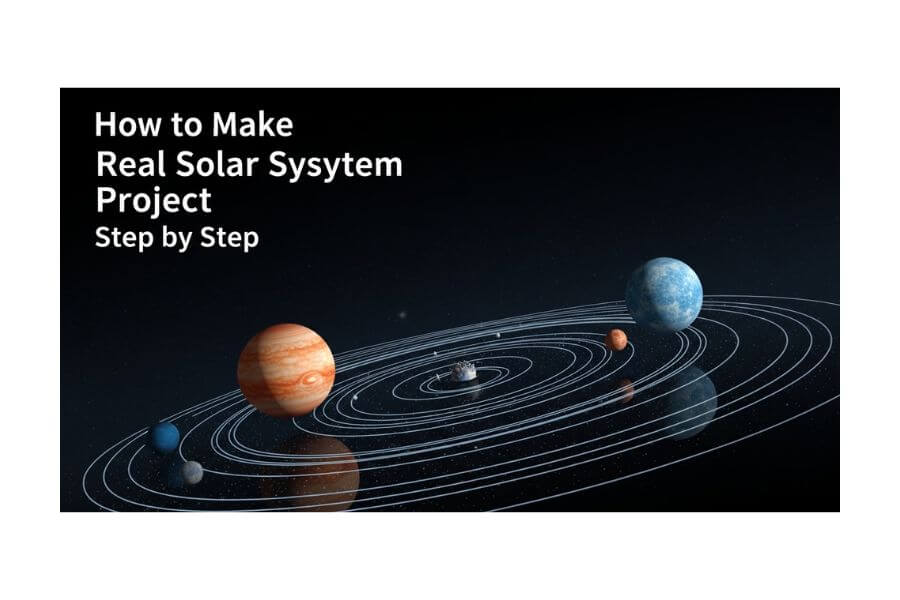 How to Make
Real Solar Sysytem
Project
Step by Step